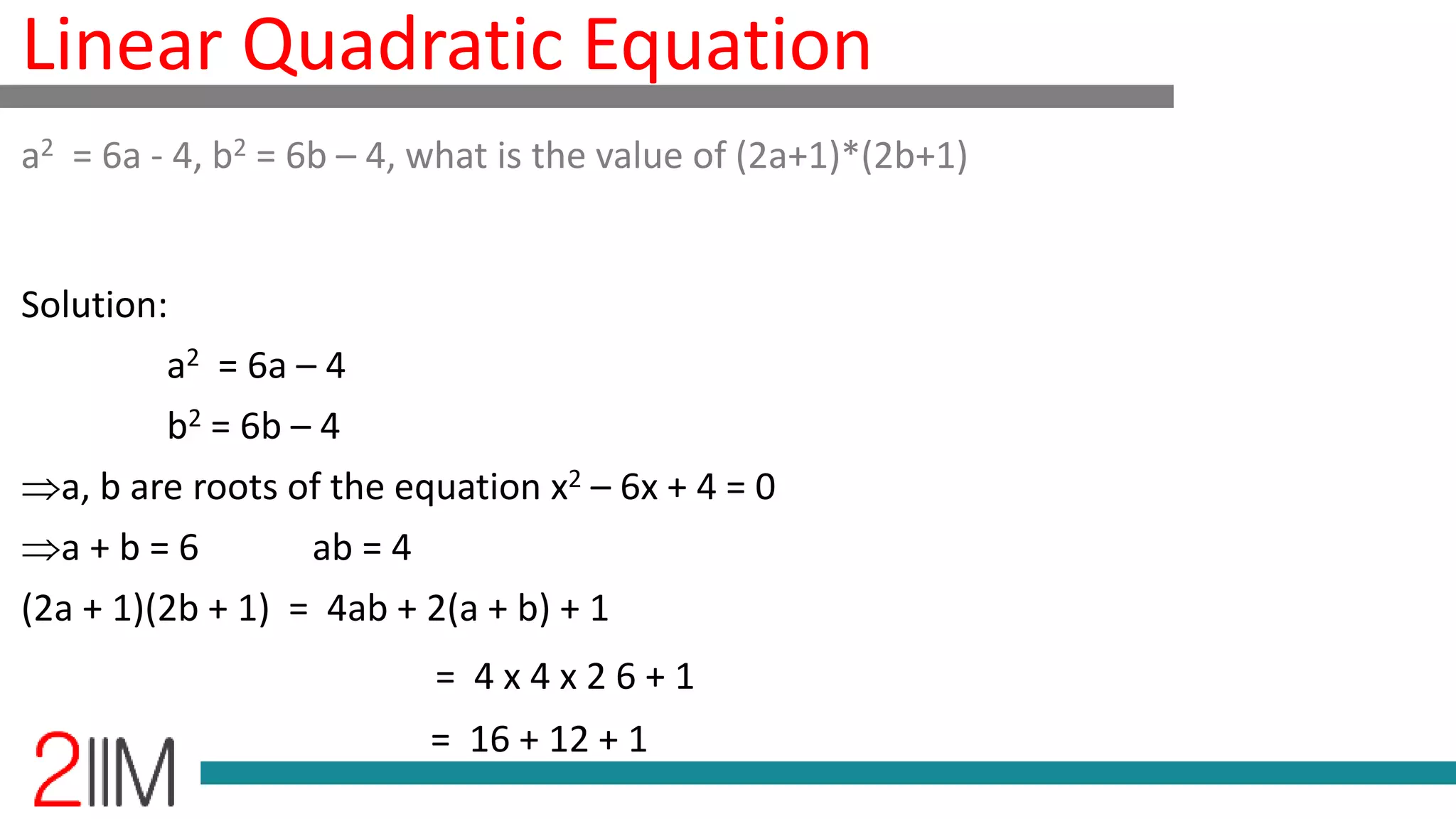 Linear Quadratic Equation

$a^2 = 6a - 4$, $b^2 = 6b – 4$, what is the value of $(2a+1)*(2b+1)$

Solution:

$a^2 = 6a – 4$

$b^2 = 6b – 4$

$\Rightarrow$a, b are roots of the equation $x^2 – 6x + 4 = 0$

$\Rightarrow a + b = 6$ $ab = 4$

$(2a + 1)(2b + 1) = 4ab + 2(a + b) + 1$

$= 4 x 4 x 2 6 + 1$

$= 16 + 12 + 1$

2IIM